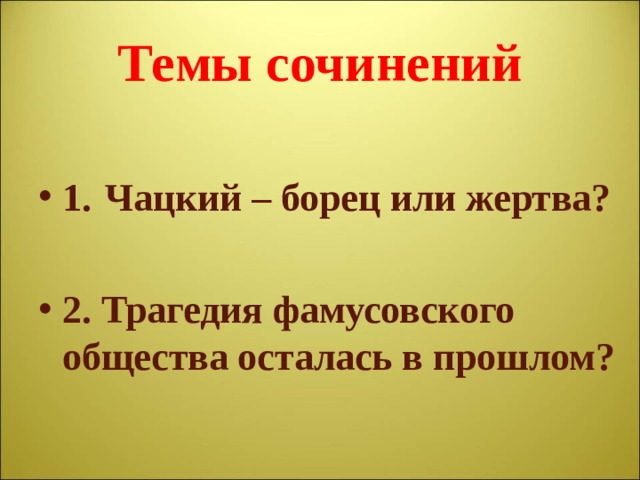 Темы сочинений

• 1. Чацкий – борец или жертва?

• 2. Трагедия фамусовского общества осталась в прошлом?